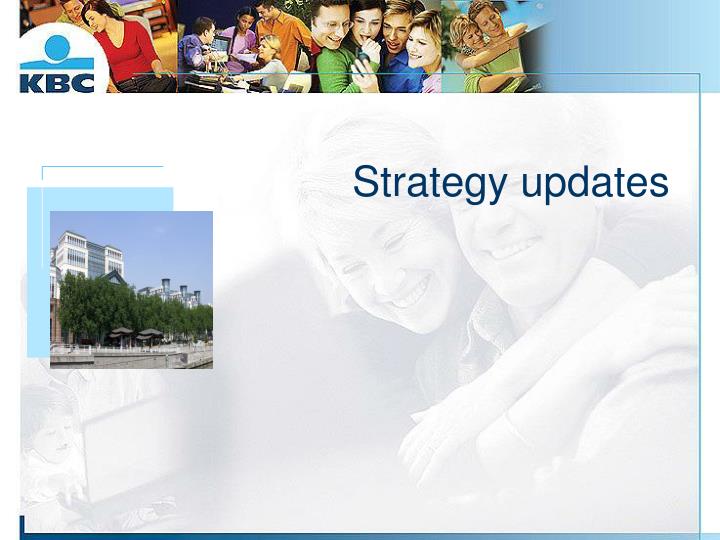 KBC

Strategy updates